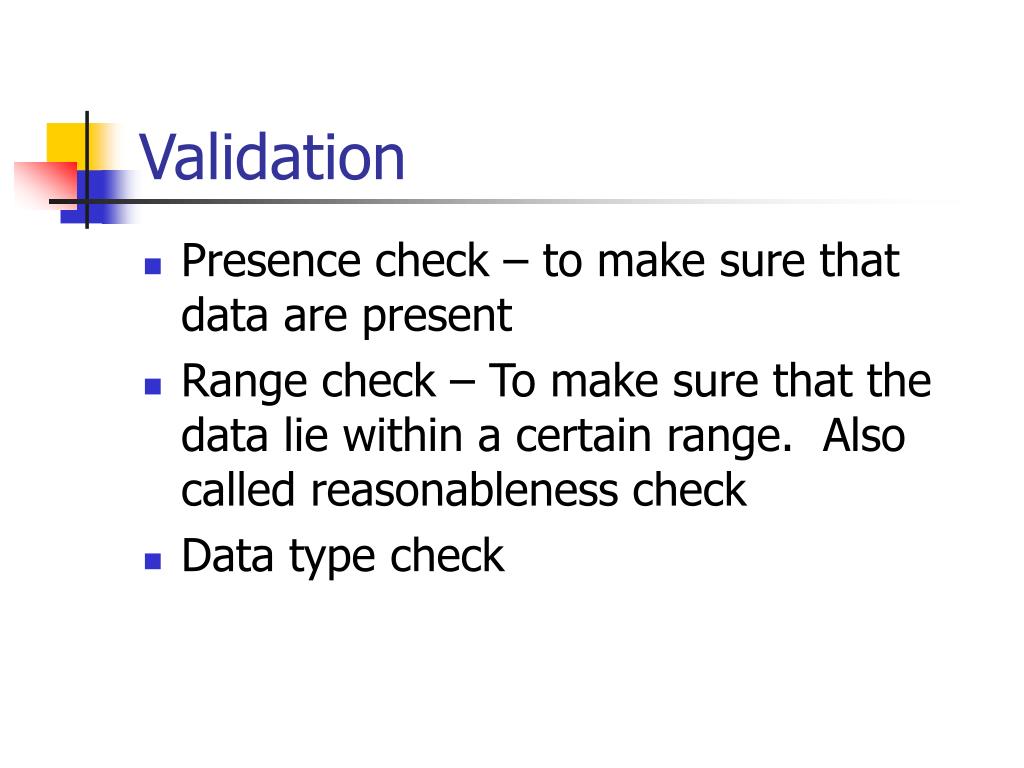 Validation

- Presence check – to make sure that data are present
- Range check – To make sure that the data lie within a certain range. Also called reasonableness check
- Data type check